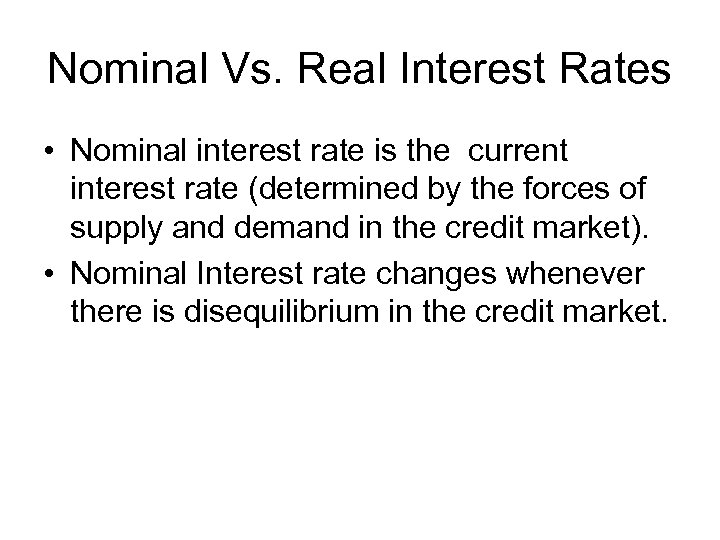 Nominal Vs. Real Interest Rates

• Nominal interest rate is the current interest rate (determined by the forces of supply and demand in the credit market).
• Nominal Interest rate changes whenever there is disequilibrium in the credit market.